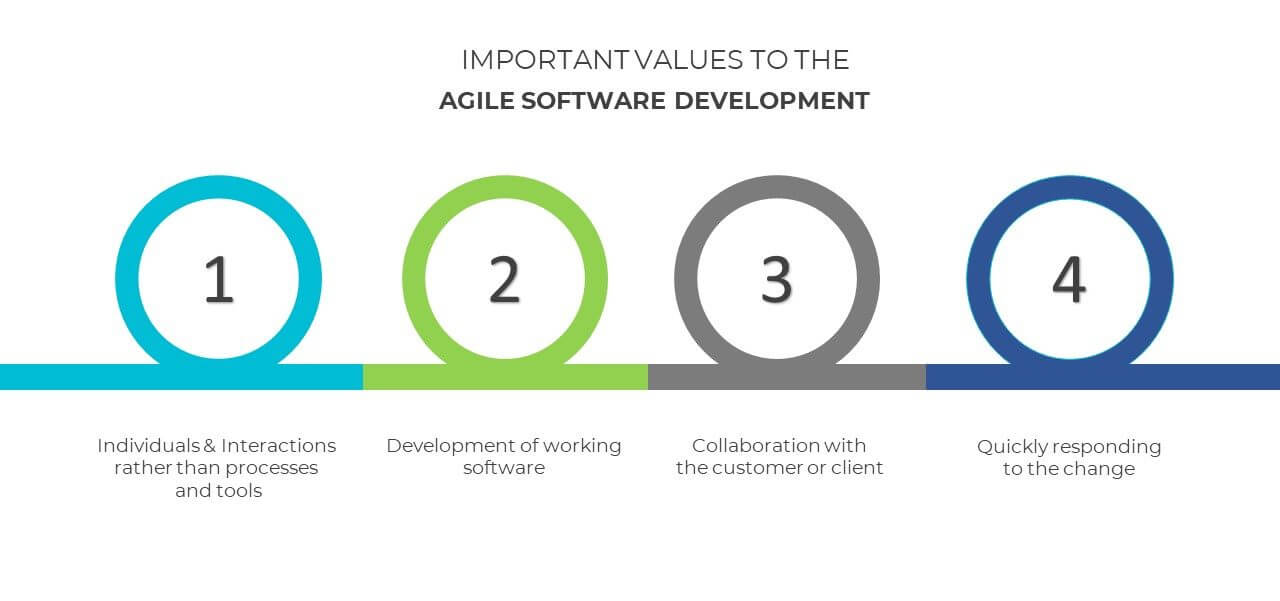 IMPORTANT VALUES TO THE
AGILE SOFTWARE DEVELOPMENT

1

2

3

4

Individuals & Interactions rather than processes and tools

Development of working software

Collaboration with the customer or client

Quickly responding to the change